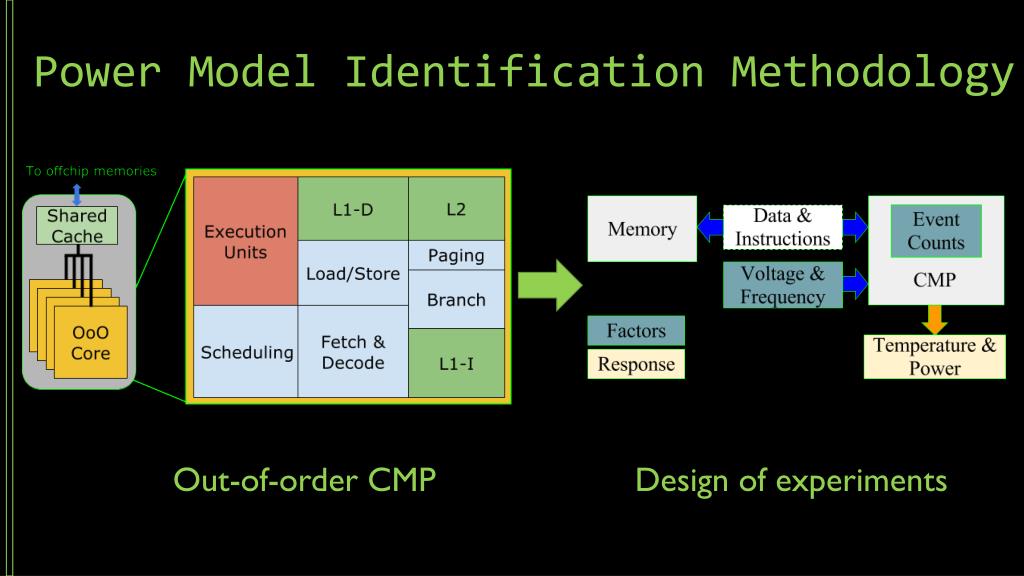 Power Model Identification Methodology

To offchip memories

Shared Cache

OoO Core

Execution Units

L1-D

L2

Load/Store

Paging

Branch

Scheduling

Fetch & Decode

L1-I

Memory

Data & Instructions

Voltage & Frequency

Event Counts

CMP

Factors

Response

Temperature & Power

Out-of-order CMP

Design of experiments